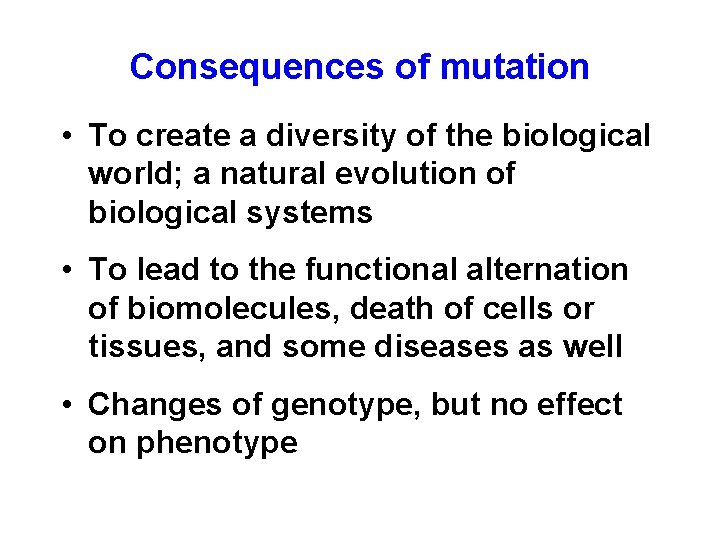 Consequences of mutation

• To create a diversity of the biological world; a natural evolution of biological systems

• To lead to the functional alternation of biomolecules, death of cells or tissues, and some diseases as well

• Changes of genotype, but no effect on phenotype